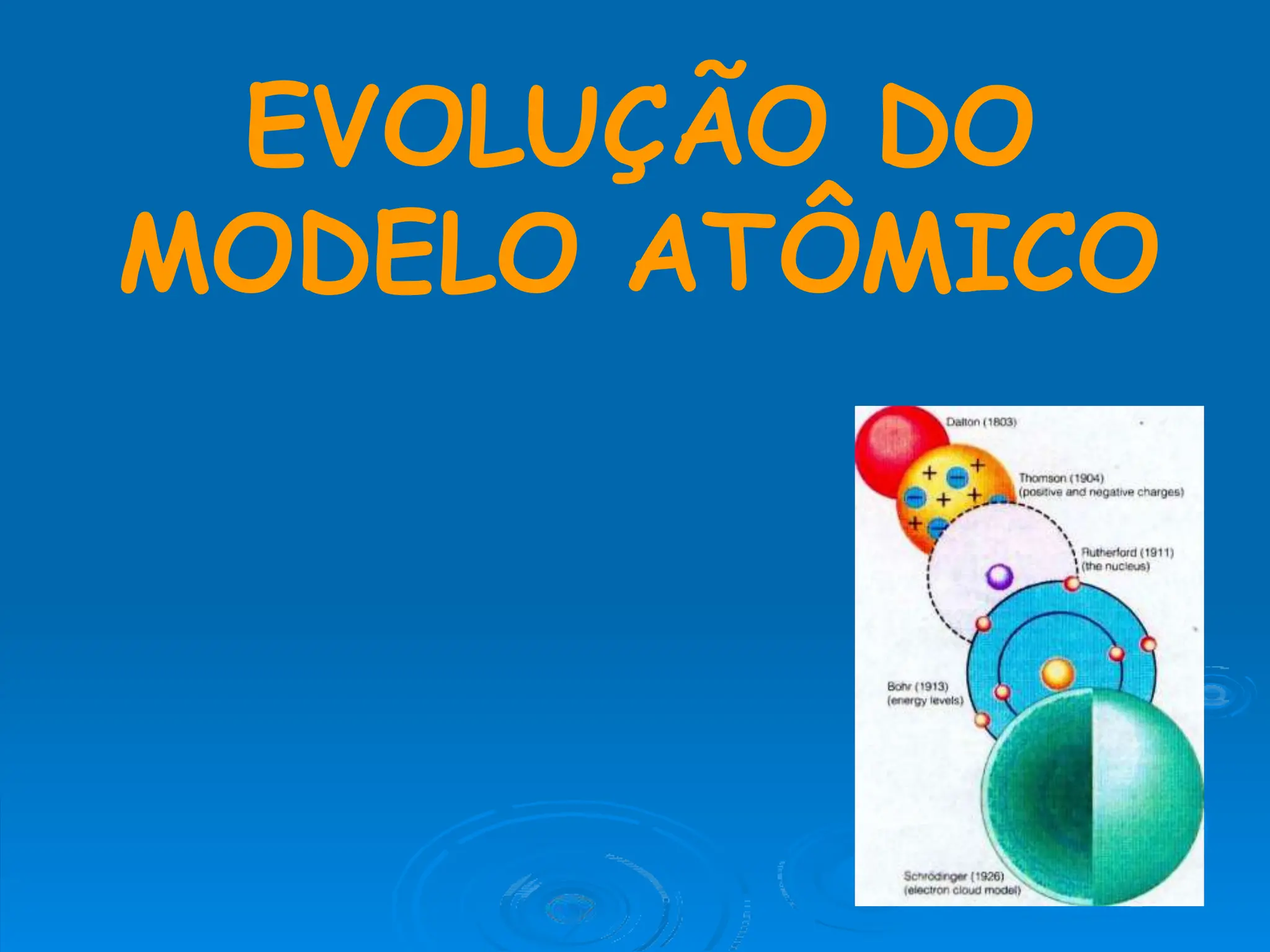 EVOLUÇÃO DO MODELO ATÔMICO

Dalton (1803)

Thomson (1904)
(positive and negative charges)

Rutherford (1911)
(the nucleus)

Bohr (1913)
(energy levels)

Schrödinger (1926)
(electron cloud model)